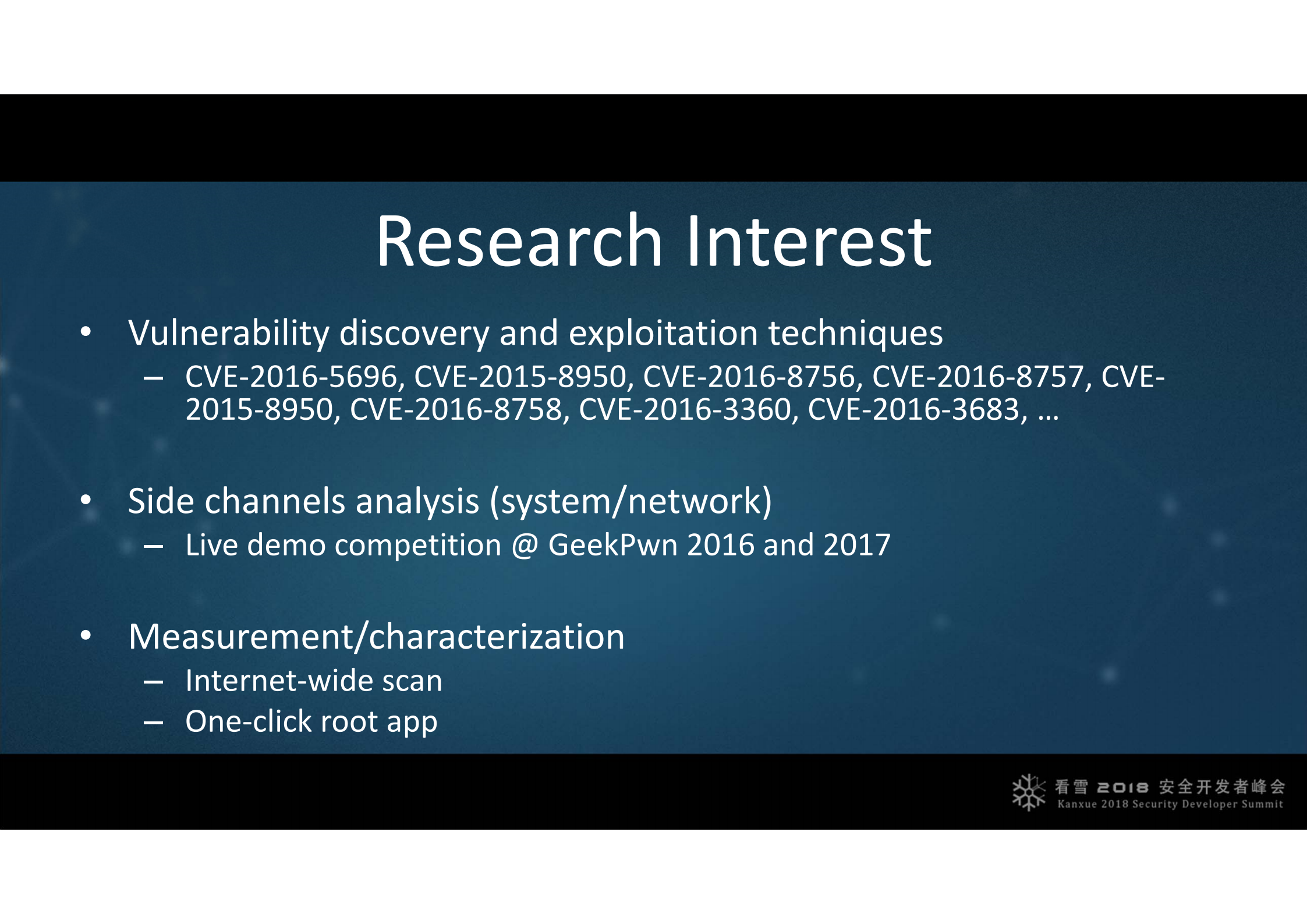 Research Interest

• Vulnerability discovery and exploitation techniques
– CVE-2016-5696, CVE-2015-8950, CVE-2016-8756, CVE-2016-8757, CVE-2015-8950, CVE-2016-8758, CVE-2016-3360, CVE-2016-3683, …

• Side channels analysis (system/network)
– Live demo competition @ GeekPwn 2016 and 2017

• Measurement/characterization
– Internet-wide scan
– One-click root app

看雪 2018 安全开发者峰会
Kanxue 2018 Security Developer Summit